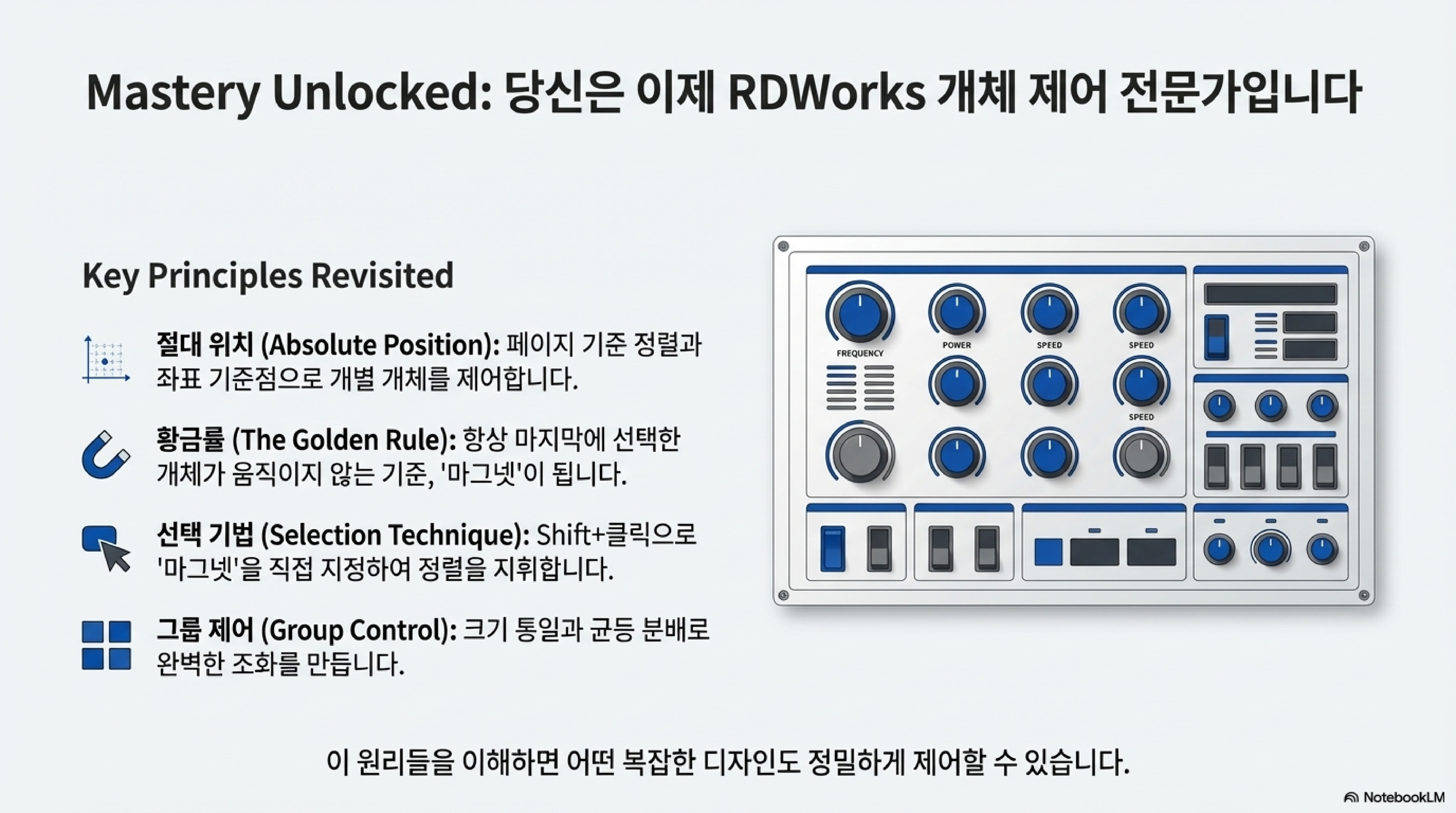 Mastery Unlocked: 당신은 이제 RDWorks 개체 제어 전문가입니다

Key Principles Revisited

절대 위치 (Absolute Position): 페이지 기준 정렬과 좌표 기준점으로 개별 개체를 제어합니다.

황금률 (The Golden Rule): 항상 마지막에 선택한 개체가 움직이지 않는 기준, '마그넷'이 됩니다.

선택 기법 (Selection Technique): Shift+클릭으로 '마그넷'을 직접 지정하여 정렬을 지휘합니다.

그룹 제어 (Group Control): 크기 통일과 균등 분배로 완벽한 조화를 만듭니다.

FREQUENCY
POWER
SPEED
SPEED
SPEED

이 원리들을 이해하면 어떤 복잡한 디자인도 정밀하게 제어할 수 있습니다.

NotebookLM